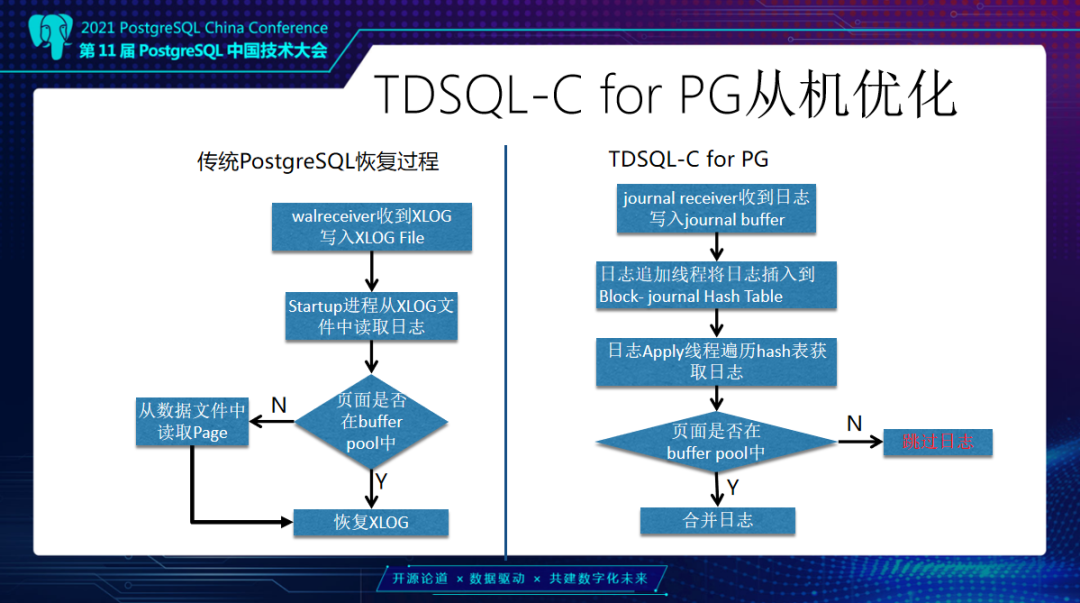 2021 PostgreSQL China Conference
第 11 届 PostgreSQL 中国技术大会

TDSQL-C for PG从机优化

传统PostgreSQL恢复过程

walreceiver收到XLOG 写入XLOG File

Startup进程从XLOG文件中读取日志

页面是否在buffer pool中

N

从数据文件中读取Page

Y

恢复XLOG

TDSQL-C for PG

journal receiver收到日志 写入journal buffer

日志追加线程将日志插入到 Block- journal Hash Table

日志Apply线程遍历hash表获取日志

页面是否在 buffer pool中

N

跳过日志

Y

合并日志

开源论道 × 数据驱动 × 共建数字化未来